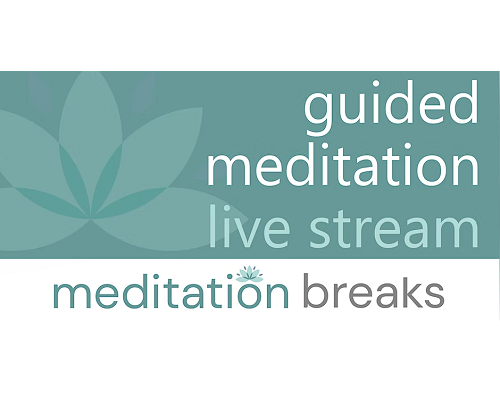 guided
meditation
live stream

meditation breaks